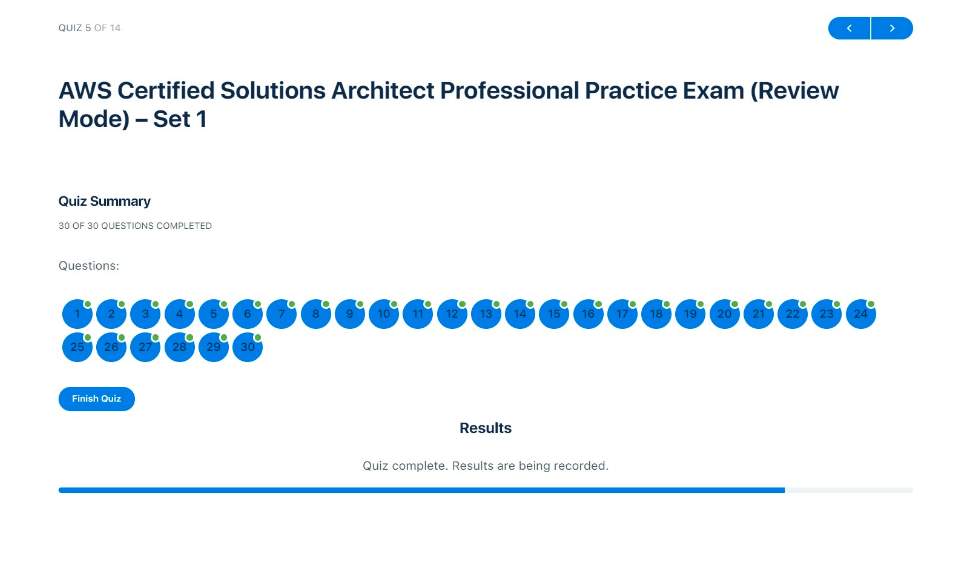 QUIZ 5 OF 14

‹ ›

AWS Certified Solutions Architect Professional Practice Exam (Review Mode) – Set 1

Quiz Summary

30 OF 30 QUESTIONS COMPLETED

Questions:

1 2 3 4 5 6 7 8 9 10 11 12 13 14 15 16 17 18 19 20 21 22 23 24 25 26 27 28 29 30

Finish Quiz

Results

Quiz complete. Results are being recorded.